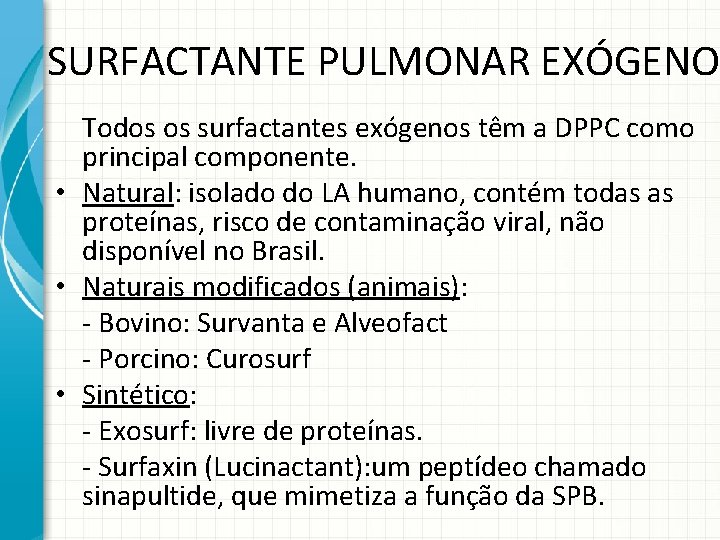 SURFACTANTE PULMONAR EXÓGENO

Todos os surfactantes exógenos têm a DPPC como principal componente.

• Natural: isolado do LA humano, contém todas as proteínas, risco de contaminação viral, não disponível no Brasil.

• Naturais modificados (animais):
- Bovino: Survanta e Alveofact
- Porcino: Curosurf

• Sintético:
- Exosurf: livre de proteínas.
- Surfaxin (Lucinactant):um peptídeo chamado sinapultide, que mimetiza a função da SPB.